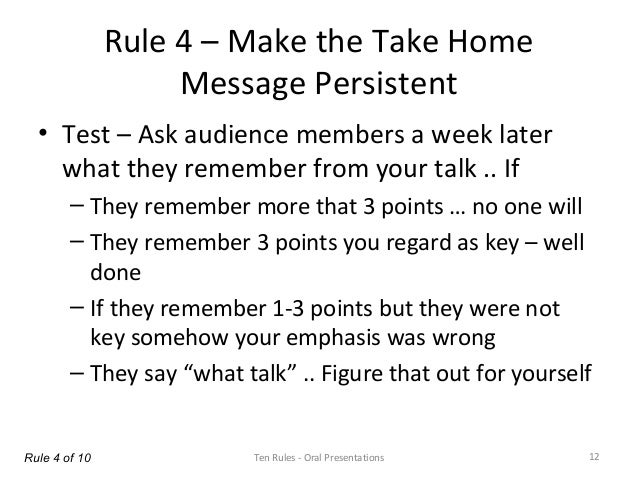 Rule 4 – Make the Take Home Message Persistent

• Test – Ask audience members a week later what they remember from your talk .. If
– They remember more that 3 points … no one will
– They remember 3 points you regard as key – well done
– If they remember 1-3 points but they were not key somehow your emphasis was wrong
– They say “what talk” .. Figure that out for yourself

Rule 4 of 10
Ten Rules - Oral Presentations
12